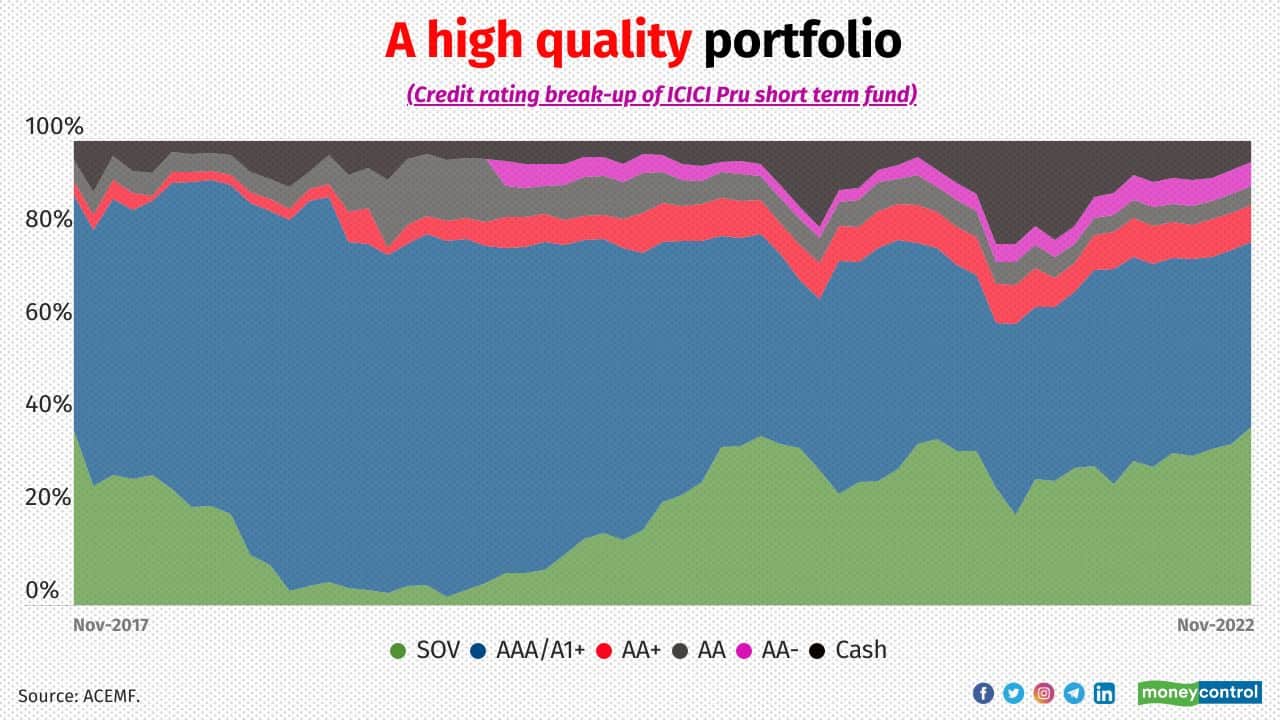 A high quality portfolio

(Credit rating break-up of ICICI Pru short term fund)

100%
80%
60%
40%
20%
0%

Nov-2017
Nov-2022

SOV AAA/A1+ AA+ AA AA- Cash

Source: ACEMF.

moneycontrol